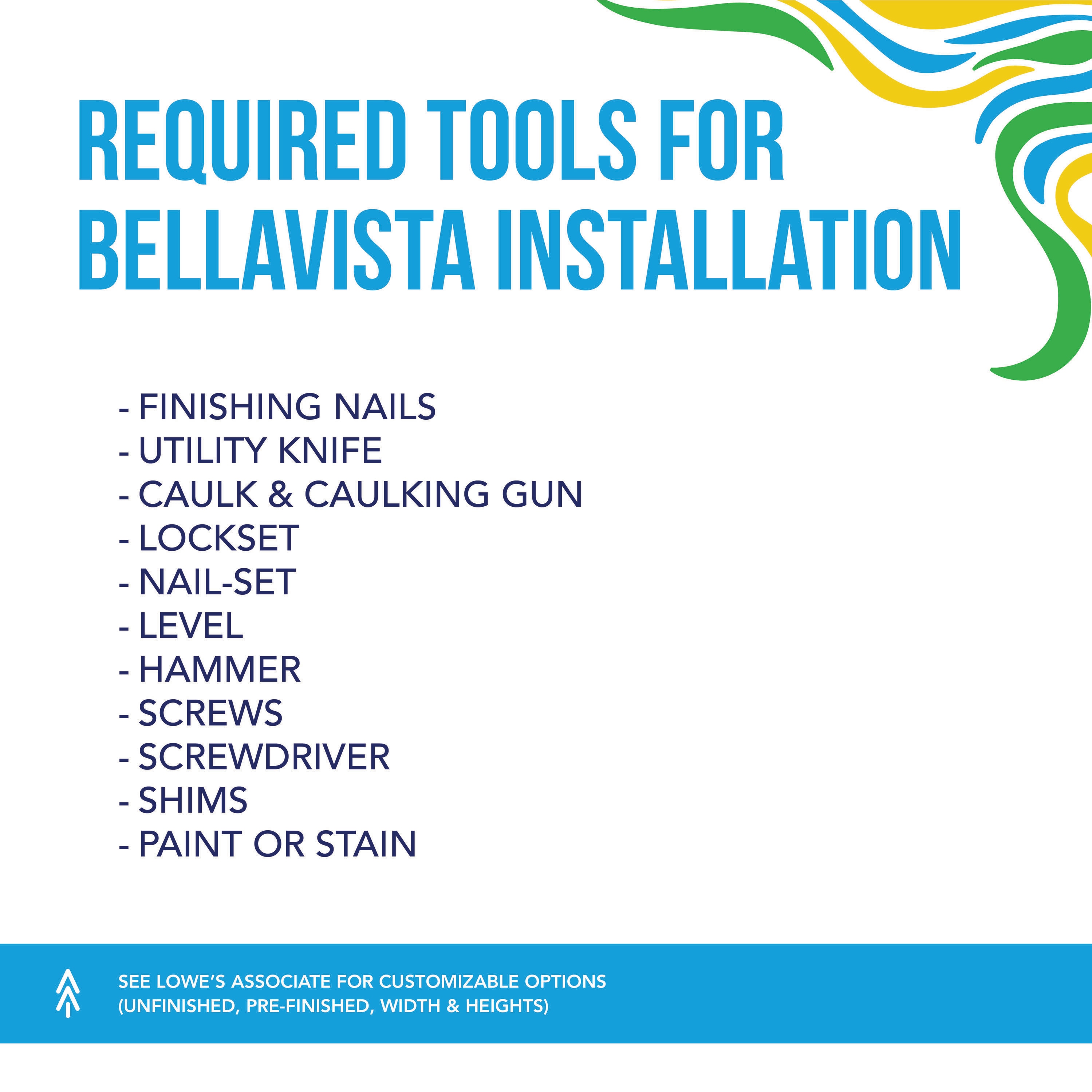 REQUIRED TOOLS FOR BELLAVISTA INSTALLATION

- FINISHING NAILS
- UTILITY KNIFE
- CAULK & CAULKING GUN
- LOCKSET
- NAIL-SET
- LEVEL
- HAMMER
- SCREWS
- SCREWDRIVER
- SHIMS
- PAINT OR STAIN

SEE LOWE'S ASSOCIATE FOR CUSTOMIZABLE OPTIONS (UNFINISHED, PRE-FINISHED, WIDTH & HEIGHTS)